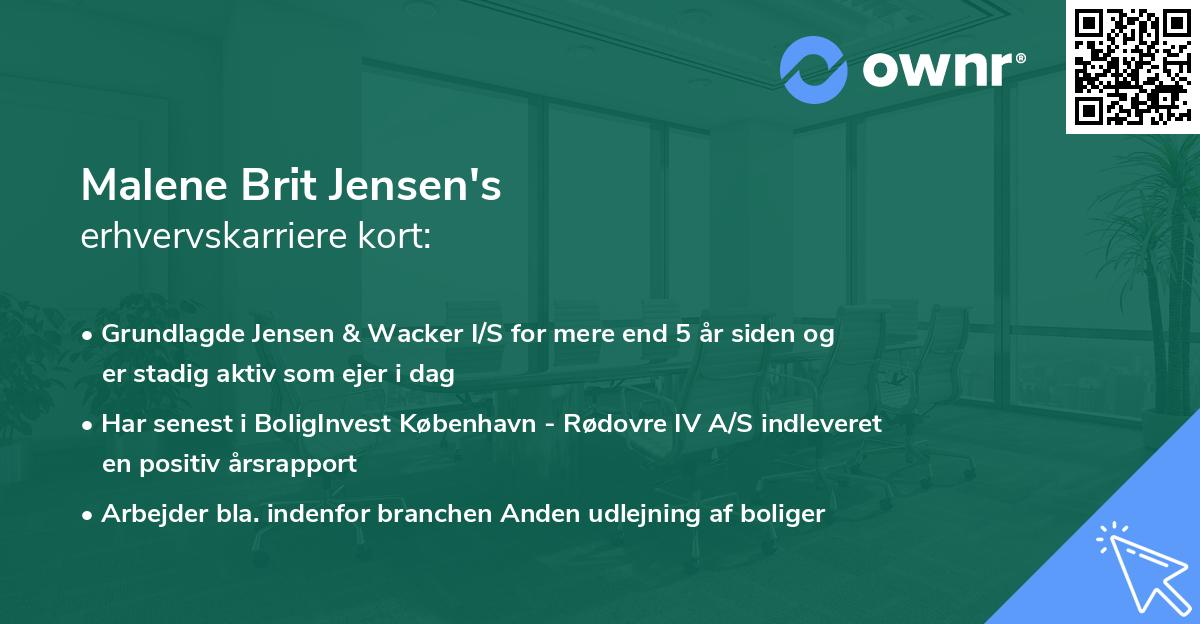 ownr®

Malene Brit Jensen's
erhvervskarriere kort:

• Grundlagde Jensen & Wacker I/S for mere end 5 år siden og er stadig aktiv som ejer i dag

• Har senest i BoligInvest København - Rødovre IV A/S indleveret en positiv årsrapport

• Arbejder bla. indenfor branchen Anden udlejning af boliger